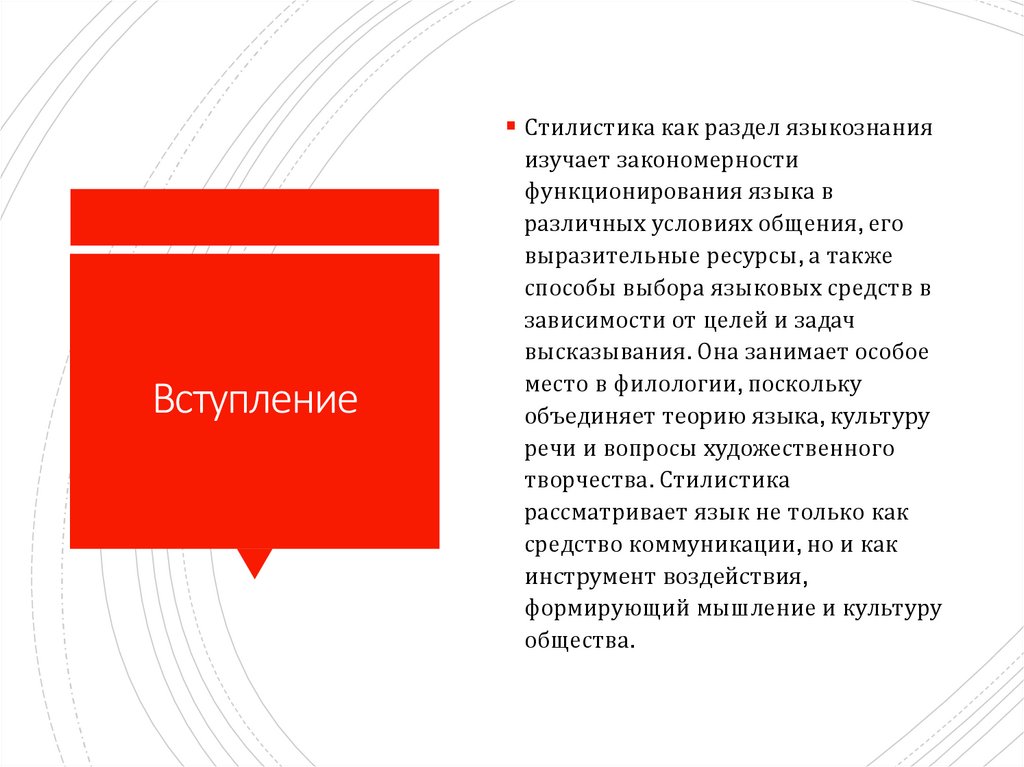 Вступление

▪ Стилистика как раздел языкознания изучает закономерности функционирования языка в различных условиях общения, его выразительные ресурсы, а также способы выбора языковых средств в зависимости от целей и задач высказывания. Она занимает особое место в филологии, поскольку объединяет теорию языка, культуру речи и вопросы художественного творчества. Стилистика рассматривает язык не только как средство коммуникации, но и как инструмент воздействия, формирующий мышление и культуру общества.